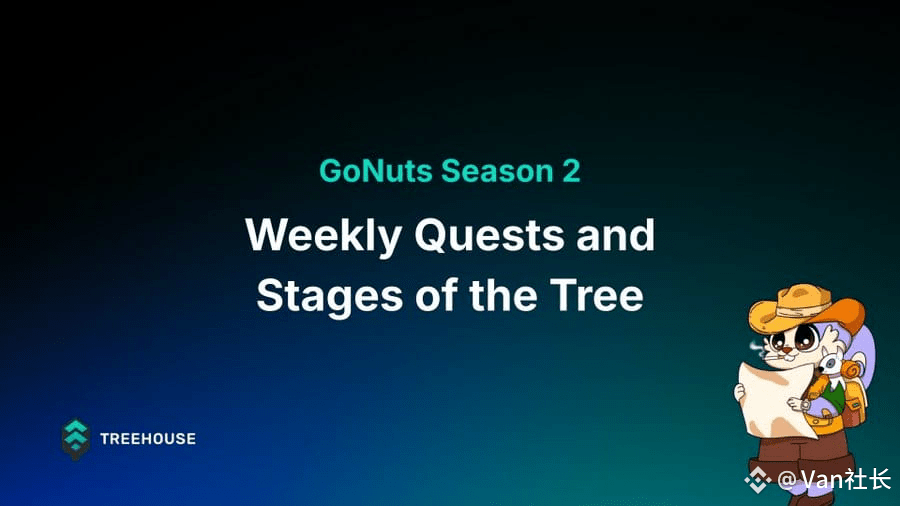 GoNuts Season 2

Weekly Quests and Stages of the Tree

TREEHOUSE

@Van社长